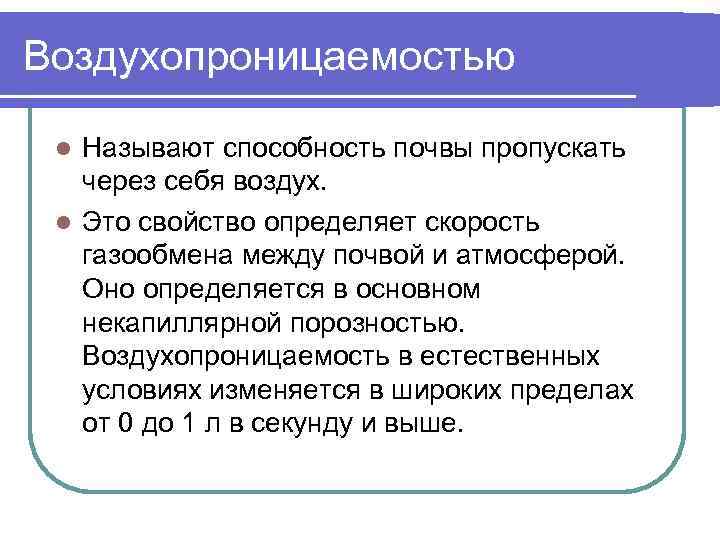 Воздухопроницаемостью

Называют способность почвы пропускать через себя воздух.

Это свойство определяет скорость газообмена между почвой и атмосферой. Оно определяется в основном некапиллярной порозностью. Воздухопроницаемость в естественных условиях изменяется в широких пределах от 0 до 1 л в секунду и выше.